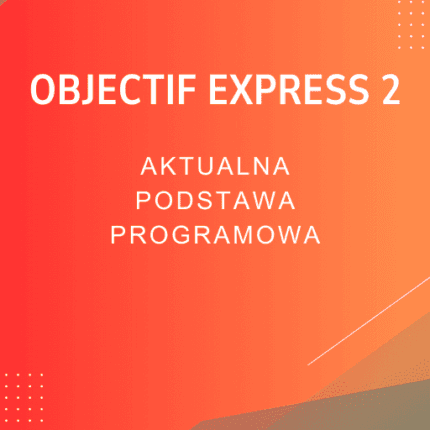 OBJECTIF EXPRESS 2

AKTUALNA PODSTAWA PROGRAMOWA